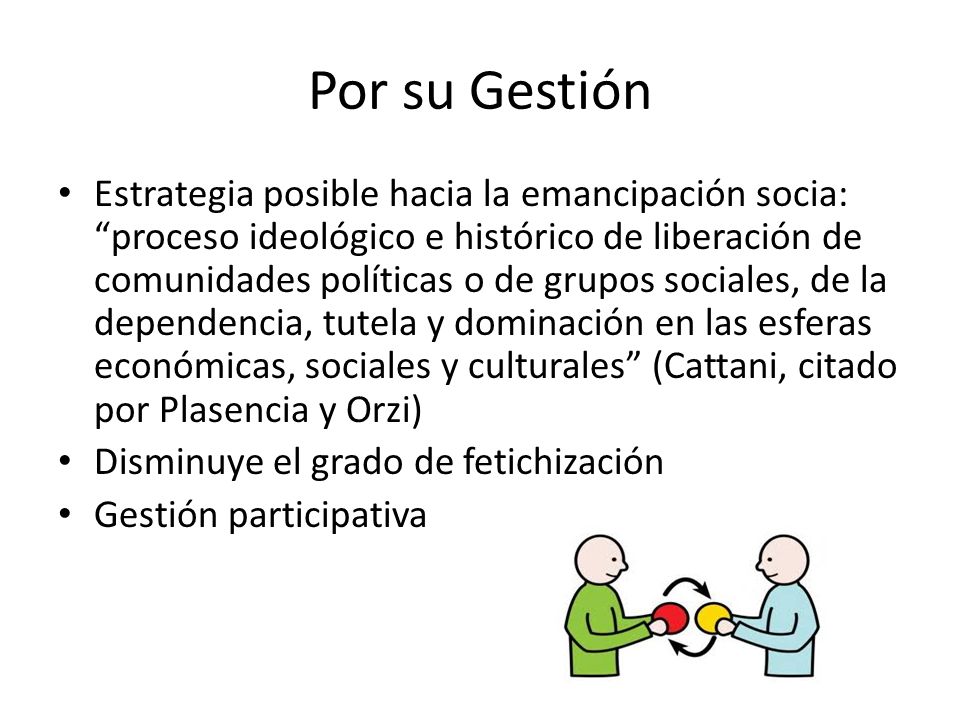 Por su Gestión

• Estrategia posible hacia la emancipación socia: “proceso ideológico e histórico de liberación de comunidades políticas o de grupos sociales, de la dependencia, tutela y dominación en las esferas económicas, sociales y culturales” (Cattani, citado por Plasencia y Orzi)
• Disminuye el grado de fetichización
• Gestión participativa